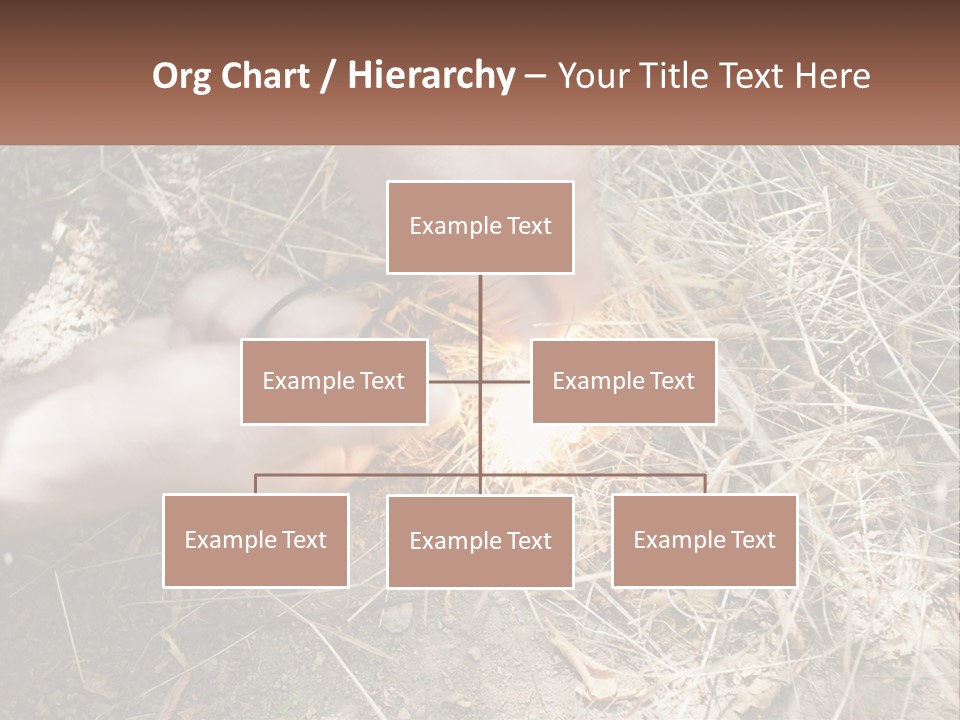 Org Chart / Hierarchy – Your Title Text Here

Example Text

Example Text

Example Text

Example Text

Example Text

Example Text